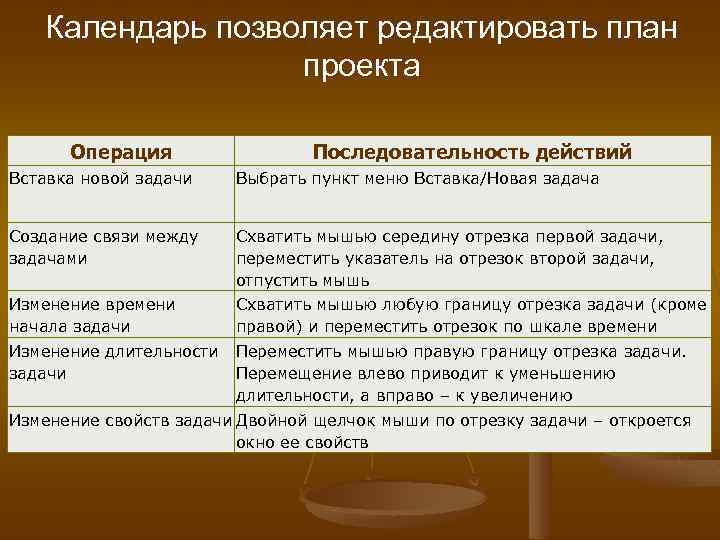 Календарь позволяет редактировать план проекта

| Операция | Последовательность действий |
|---|---|
| Вставка новой задачи | Выбрать пункт меню Вставка/Новая задача |
| Создание связи между задачами | Схватить мышью середину отрезка первой задачи, переместить указатель на отрезок второй задачи, отпустить мышь |
| Изменение времени начала задачи | Схватить мышью любую границу отрезка задачи (кроме правой) и переместить отрезок по шкале времени |
| Изменение длительности задачи | Переместить мышью правую границу отрезка задачи. Перемещение влево приводит к уменьшению длительности, а вправо – к увеличению |
| Изменение свойств задачи | Двойной щелчок мыши по отрезку задачи – откроется окно ее свойств |